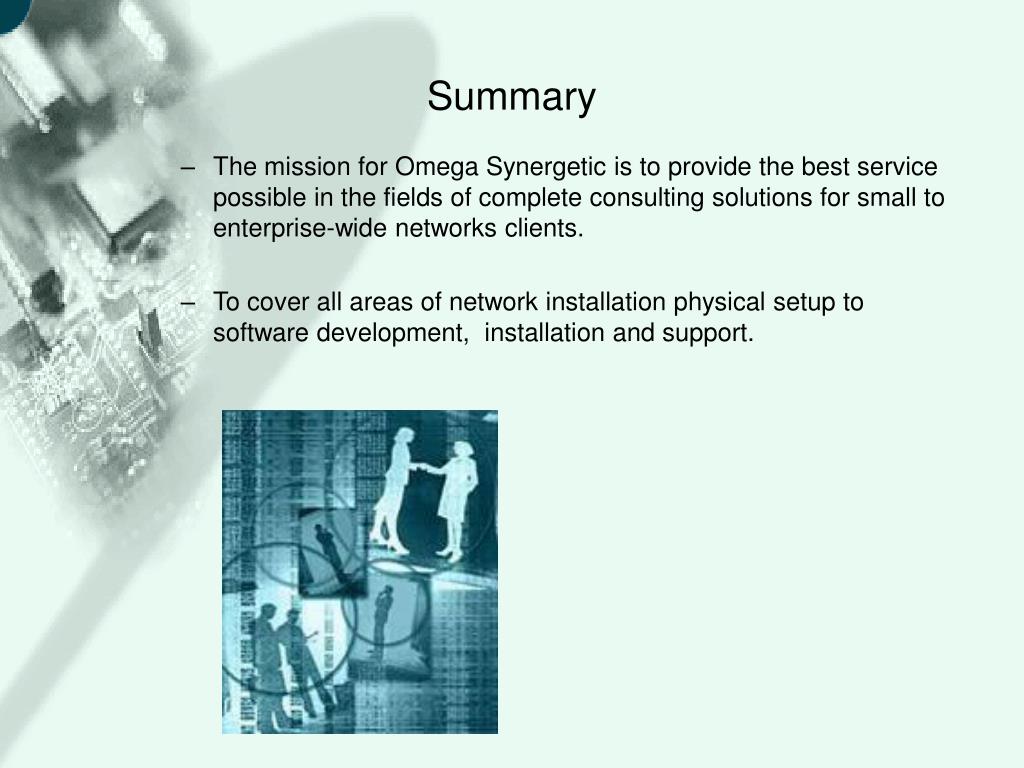 Summary

– The mission for Omega Synergetic is to provide the best service possible in the fields of complete consulting solutions for small to enterprise-wide networks clients.

– To cover all areas of network installation physical setup to software development, installation and support.